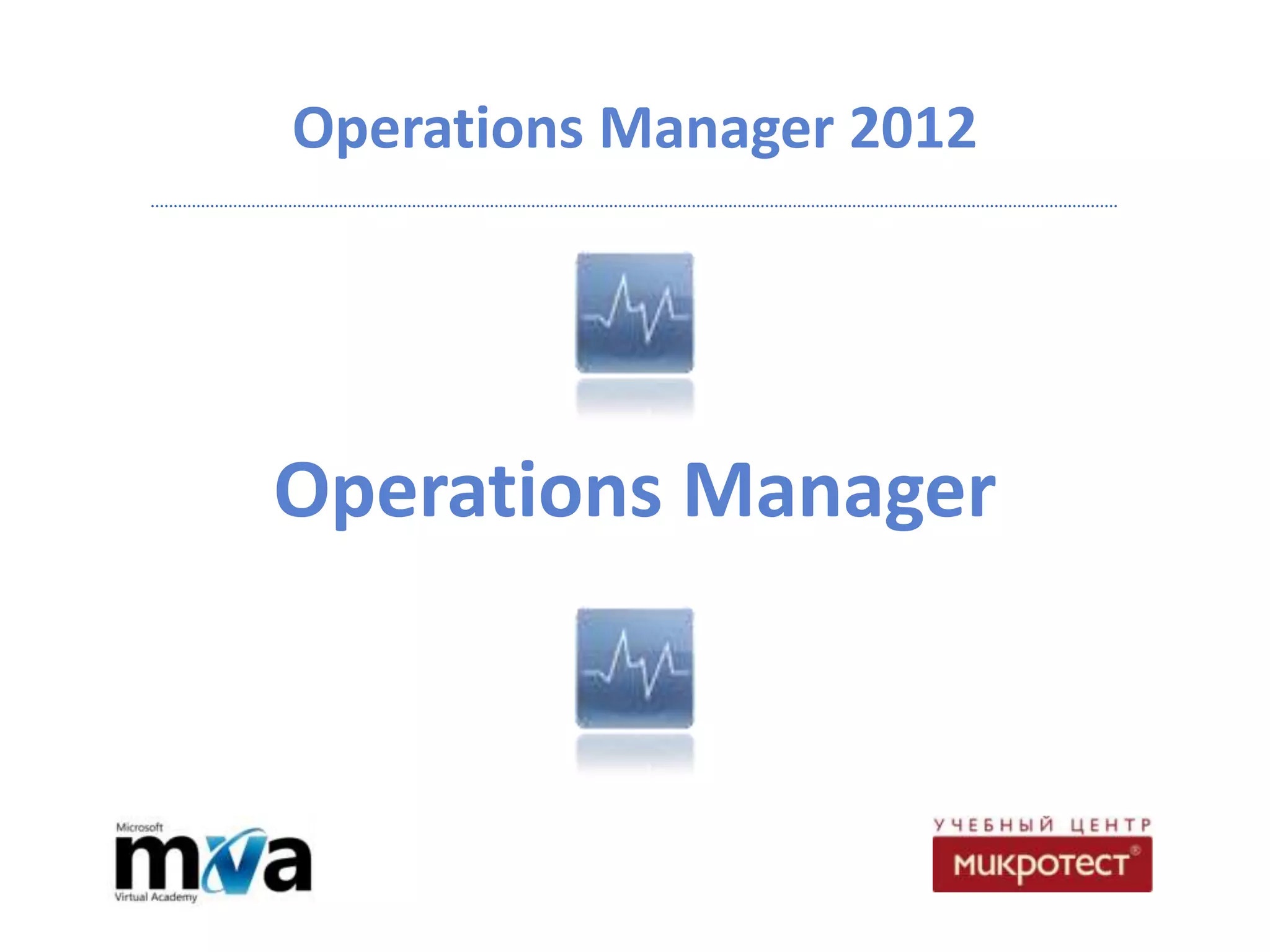 Operations Manager 2012

Operations Manager

Microsoft
mva
Virtual Academy

УЧЕБНЫЙ ЦЕНТР
микротест®